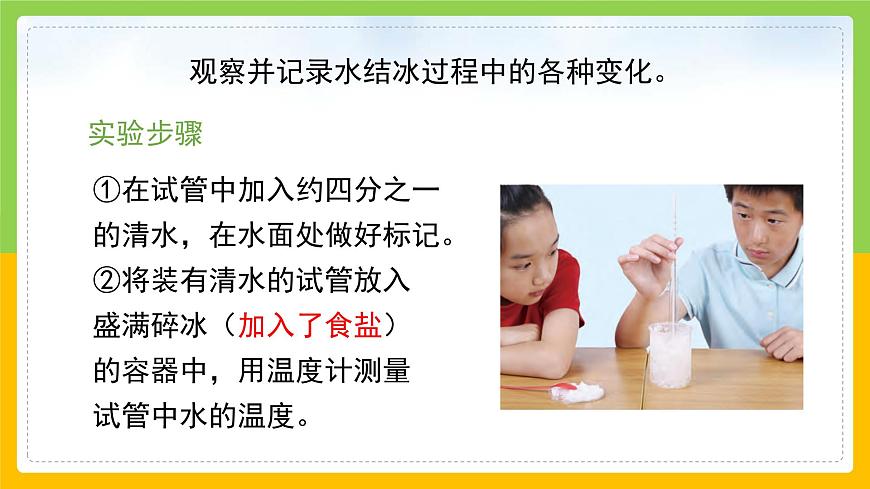 观察并记录水结冰过程中的各种变化。

实验步骤

①在试管中加入约四分之一的清水，在水面处做好标记。
②将装有清水的试管放入盛满碎冰（加入了食盐）的容器中，用温度计测量试管中水的温度。